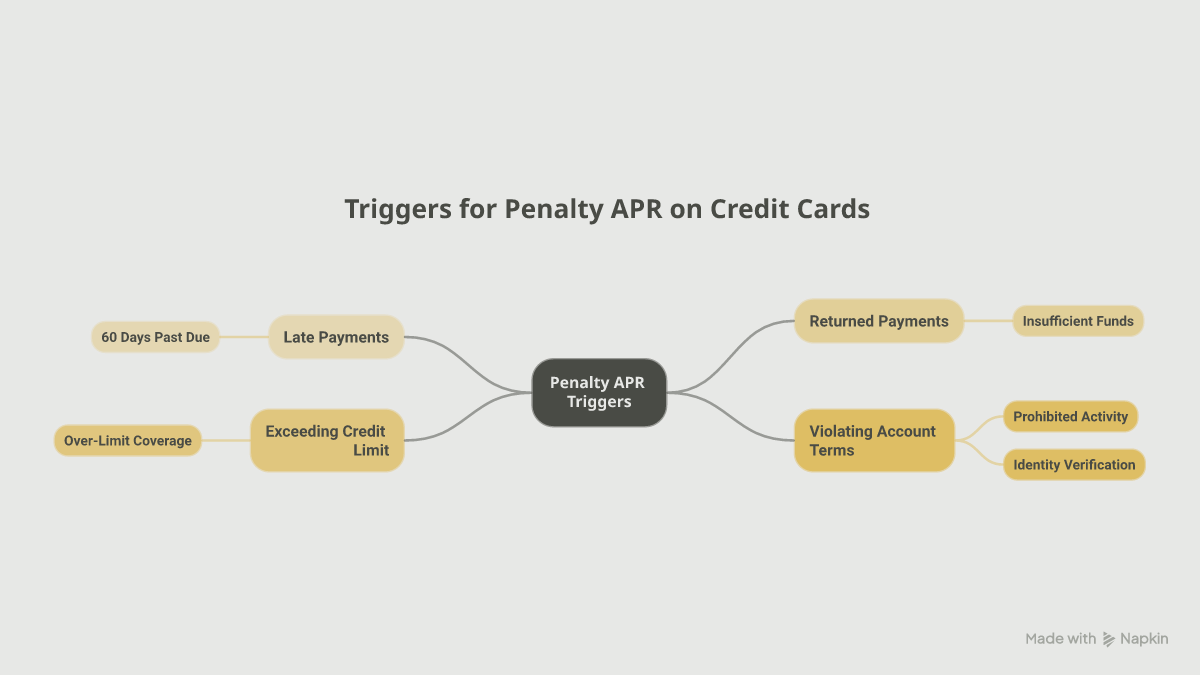 Triggers for Penalty APR on Credit Cards

Penalty APR Triggers

Late Payments

60 Days Past Due

Exceeding Credit Limit

Over-Limit Coverage

Returned Payments

Insufficient Funds

Violating Account Terms

Prohibited Activity

Identity Verification

Made with Napkin